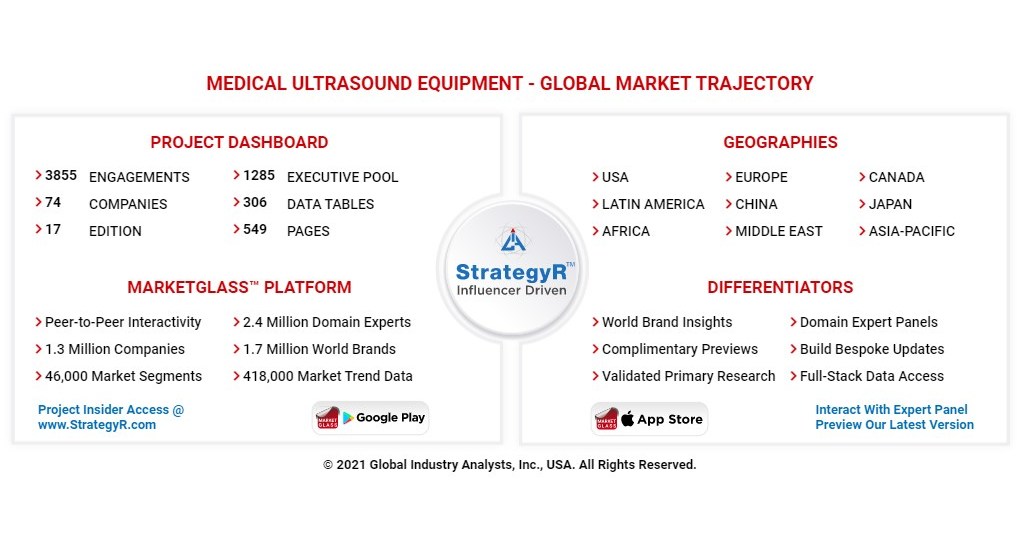 MEDICAL ULTRASOUND EQUIPMENT - GLOBAL MARKET TRAJECTORY

PROJECT DASHBOARD

3855 ENGAGEMENTS
74 COMPANIES
17 EDITION
1285 EXECUTIVE POOL
306 DATA TABLES
549 PAGES

MARKETGLASS™ PLATFORM

Peer-to-Peer Interactivity
1.3 Million Companies
46,000 Market Segments
2.4 Million Domain Experts
1.7 Million World Brands
418,000 Market Trend Data

Project Insider Access @ www.StrategyR.com

MARKET GLASS Google Play

StrategyR™ Influencer Driven

GEOGRAPHIES

USA
LATIN AMERICA
AFRICA
EUROPE
CHINA
MIDDLE EAST
CANADA
JAPAN
ASIA-PACIFIC

DIFFERENTIATORS

World Brand Insights
Complimentary Previews
Validated Primary Research
Domain Expert Panels
Build Bespoke Updates
Full-Stack Data Access

MARKET GLASS App Store

Interact With Expert Panel
Preview Our Latest Version

© 2021 Global Industry Analysts, Inc., USA. All Rights Reserved.